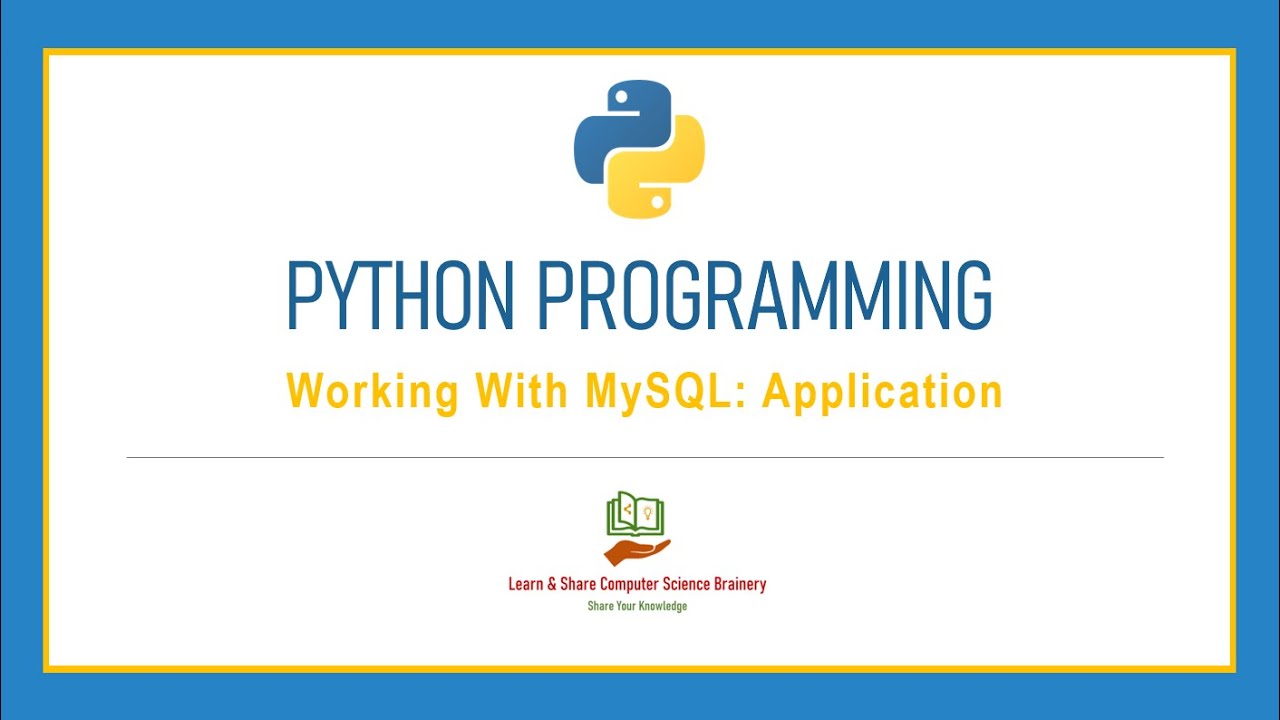 PYTHON PROGRAMMING

Working With MySQL: Application

Learn & Share Computer Science Brainery
Share Your Knowledge